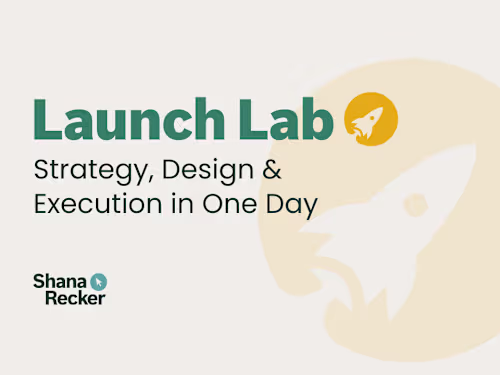 Launch Lab

Strategy, Design & Execution in One Day

Shana Recker